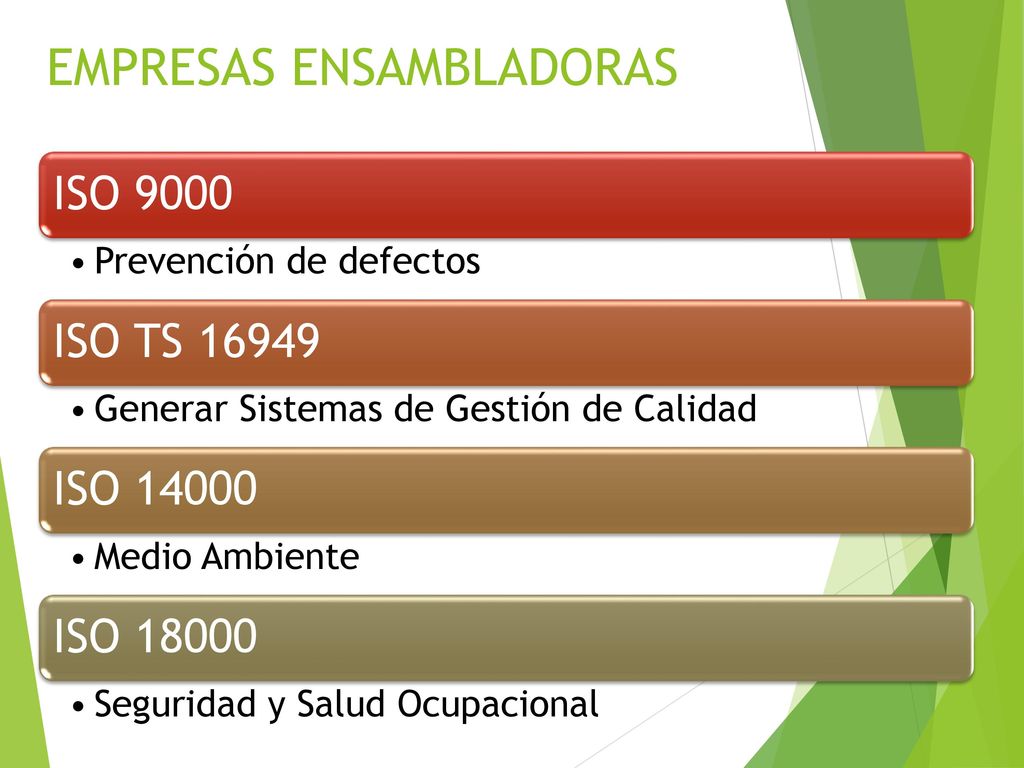 EMPRESAS ENSAMBLADORAS

ISO 9000

• Prevención de defectos

ISO TS 16949

• Generar Sistemas de Gestión de Calidad

ISO 14000

• Medio Ambiente

ISO 18000

• Seguridad y Salud Ocupacional